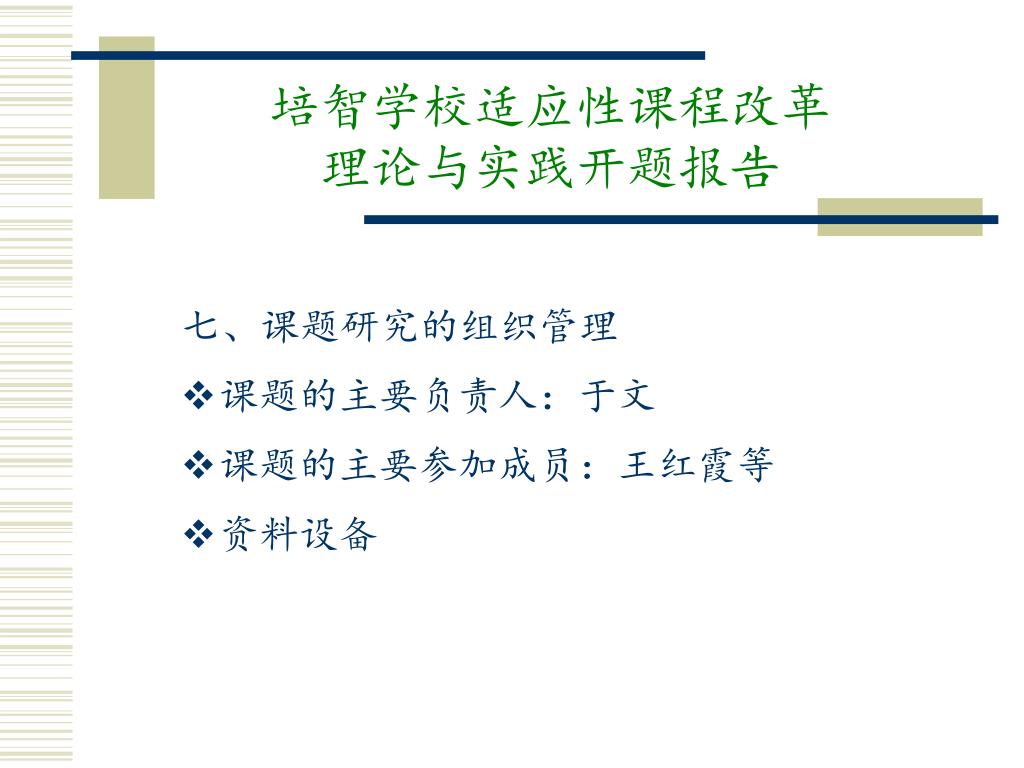 培智学校适应性课程改革
理论与实践开题报告

七、课题研究的组织管理

❖课题的主要负责人：于文

❖课题的主要参加成员：王红霞等

❖资料设备